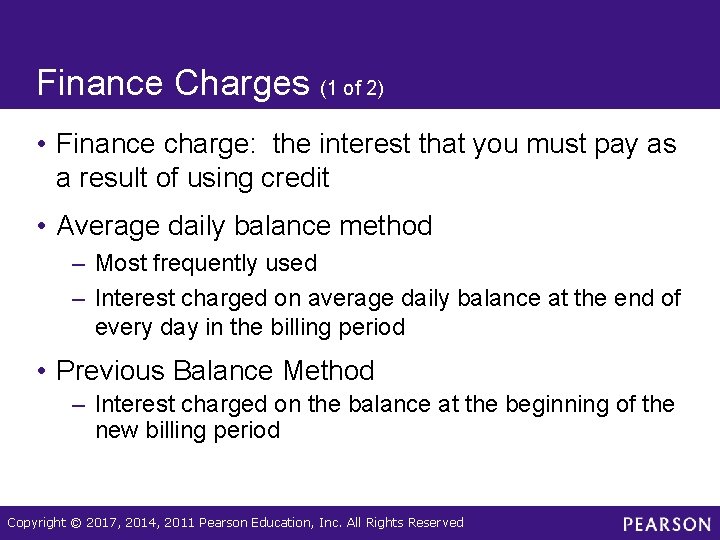 Finance Charges (1 of 2)

• Finance charge: the interest that you must pay as a result of using credit

• Average daily balance method
– Most frequently used
– Interest charged on average daily balance at the end of every day in the billing period

• Previous Balance Method
– Interest charged on the balance at the beginning of the new billing period

Copyright © 2017, 2014, 2011 Pearson Education, Inc. All Rights Reserved

PEARSON